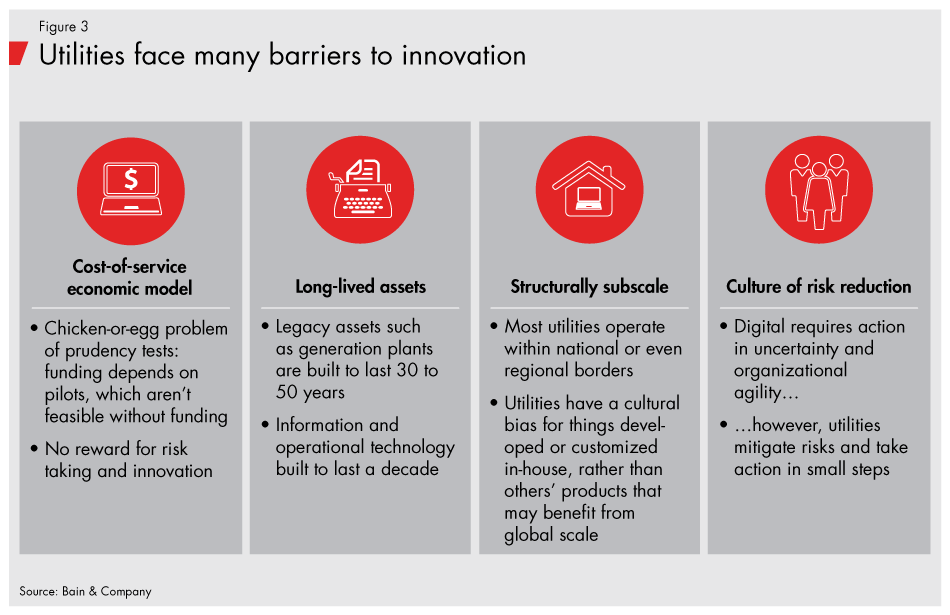 Figure 3

Utilities face many barriers to innovation

$

Cost-of-service economic model

• Chicken-or-egg problem of prudency tests: funding depends on pilots, which aren't feasible without funding

• No reward for risk taking and innovation

Long-lived assets

• Legacy assets such as generation plants are built to last 30 to 50 years

• Information and operational technology built to last a decade

Structurally subscale

• Most utilities operate within national or even regional borders

• Utilities have a cultural bias for things developed or customized in-house, rather than others' products that may benefit from global scale

Culture of risk reduction

• Digital requires action in uncertainty and organizational agility…

• …however, utilities mitigate risks and take action in small steps

Source: Bain & Company